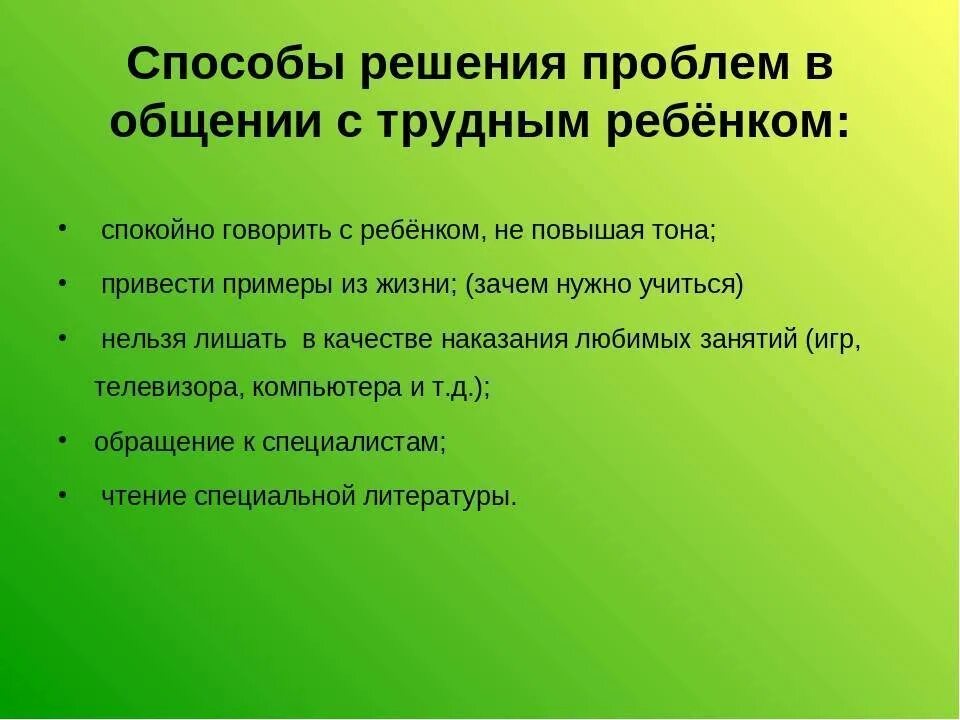 Способы решения проблем в общении с трудным ребёнком:

• спокойно говорить с ребёнком, не повышая тона;

• привести примеры из жизни; (зачем нужно учиться)

• нельзя лишать в качестве наказания любимых занятий (игр, телевизора, компьютера и т.д.);

• обращение к специалистам;

• чтение специальной литературы.